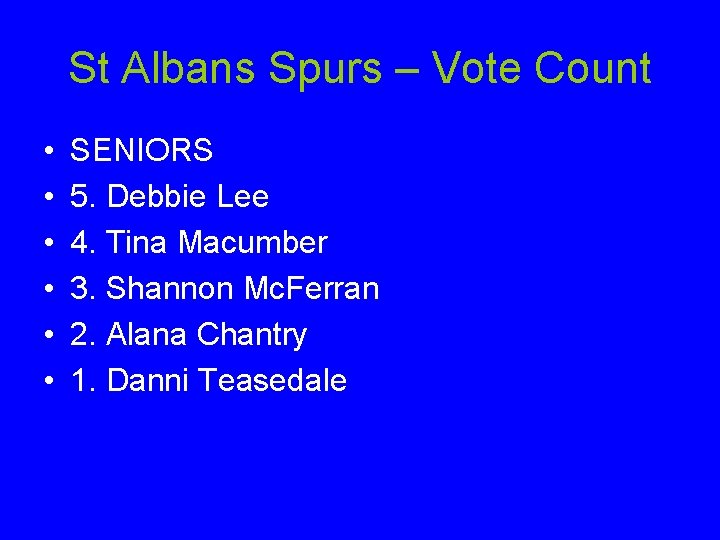 St Albans Spurs – Vote Count

• SENIORS
• 5. Debbie Lee
• 4. Tina Macumber
• 3. Shannon McFerran
• 2. Alana Chantry
• 1. Danni Teasedale